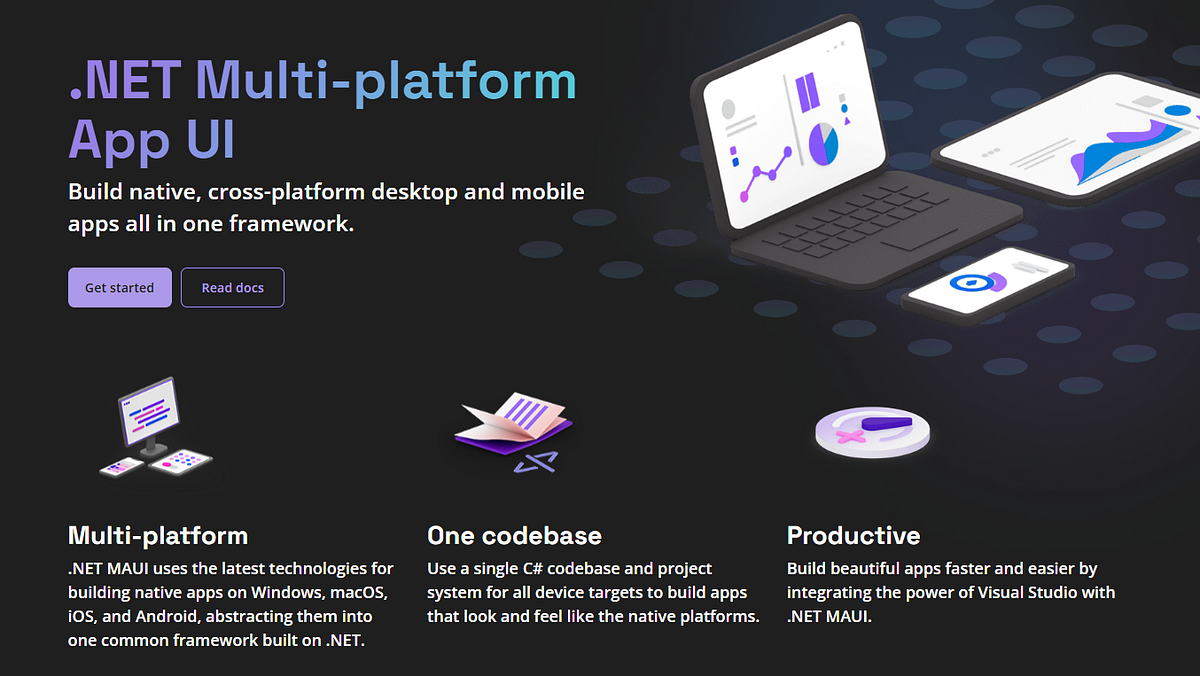 .NET Multi-platform App UI

Build native, cross-platform desktop and mobile apps all in one framework.

Get started

Read docs

Multi-platform

.NET MAUI uses the latest technologies for building native apps on Windows, macOS, iOS, and Android, abstracting them into one common framework built on .NET.

One codebase

Use a single C# codebase and project system for all device targets to build apps that look and feel like the native platforms.

Productive

Build beautiful apps faster and easier by integrating the power of Visual Studio with .NET MAUI.